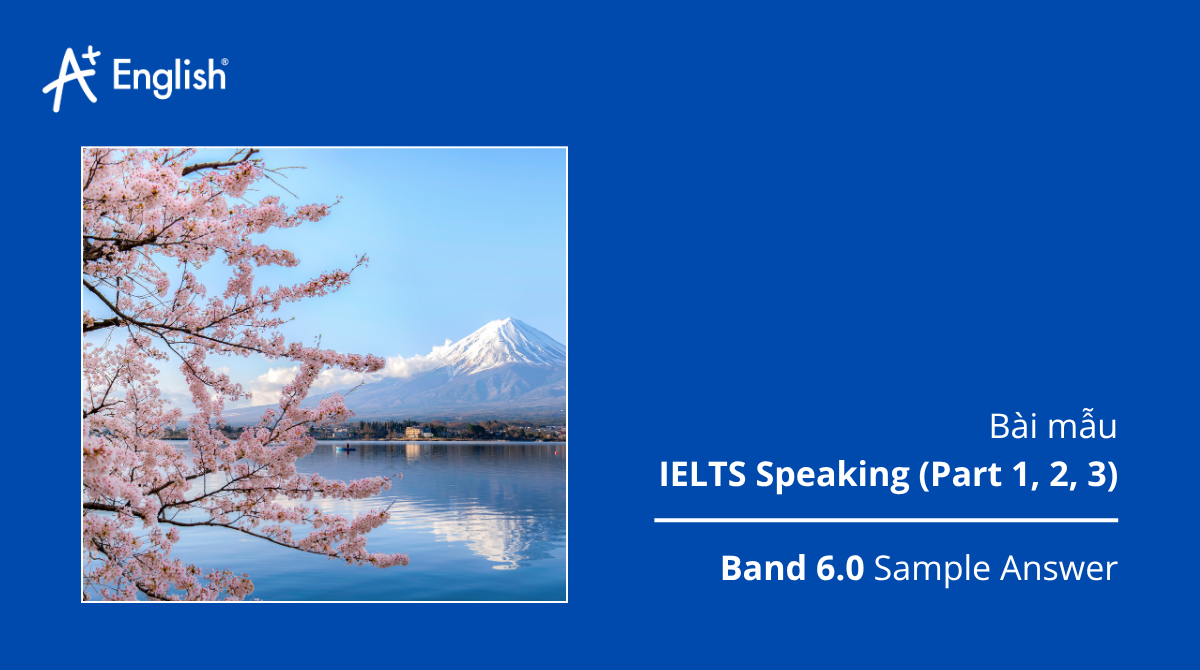 A+ English®

Bài mẫu

IELTS Speaking (Part 1, 2, 3)

Band 6.0 Sample Answer